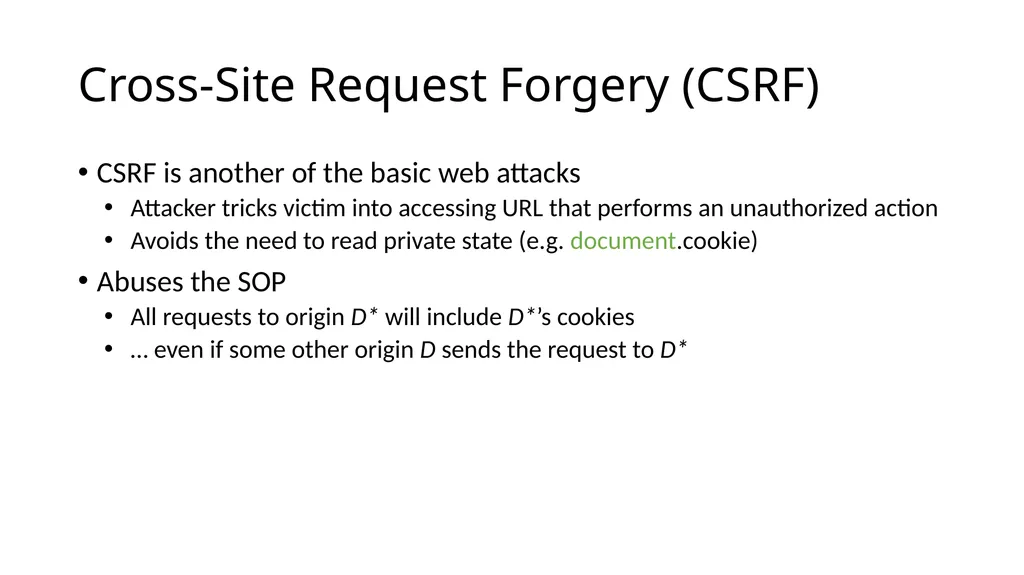 Cross-Site Request Forgery (CSRF)

• CSRF is another of the basic web attacks
  • Attacker tricks victim into accessing URL that performs an unauthorized action
  • Avoids the need to read private state (e.g. document.cookie)

• Abuses the SOP
  • All requests to origin D* will include D*'s cookies
  • … even if some other origin D sends the request to D*